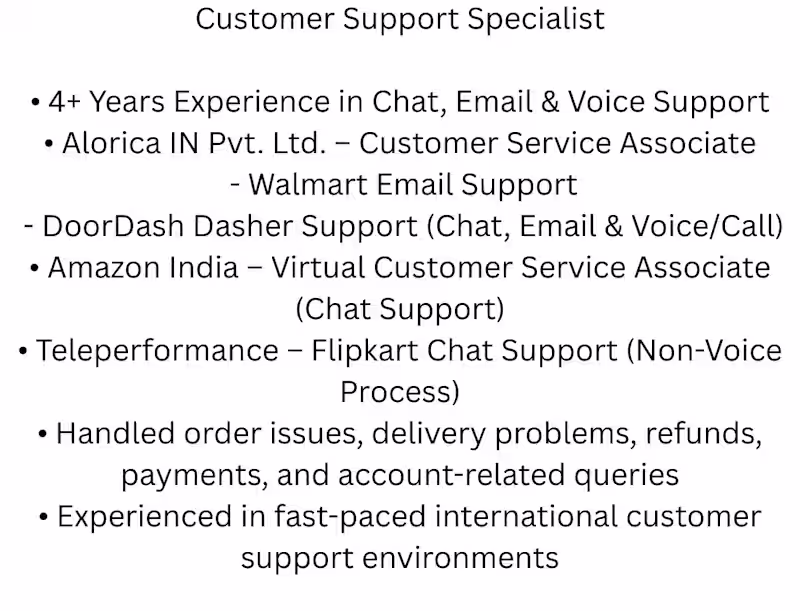 Customer Support Specialist

• 4+ Years Experience in Chat, Email & Voice Support
• Alorica IN Pvt. Ltd. – Customer Service Associate
- Walmart Email Support
- DoorDash Dasher Support (Chat, Email & Voice/Call)
• Amazon India – Virtual Customer Service Associate (Chat Support)
• Teleperformance – Flipkart Chat Support (Non-Voice Process)
• Handled order issues, delivery problems, refunds, payments, and account-related queries
• Experienced in fast-paced international customer support environments